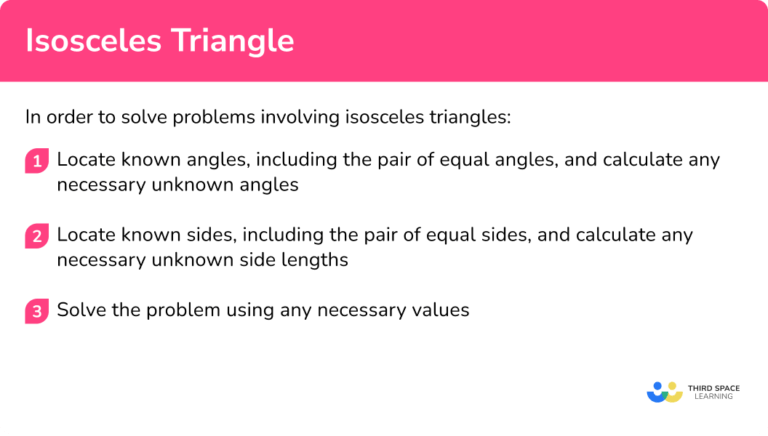 Isosceles Triangle

In order to solve problems involving isosceles triangles:

1 Locate known angles, including the pair of equal angles, and calculate any necessary unknown angles

2 Locate known sides, including the pair of equal sides, and calculate any necessary unknown side lengths

3 Solve the problem using any necessary values

THIRD SPACE LEARNING